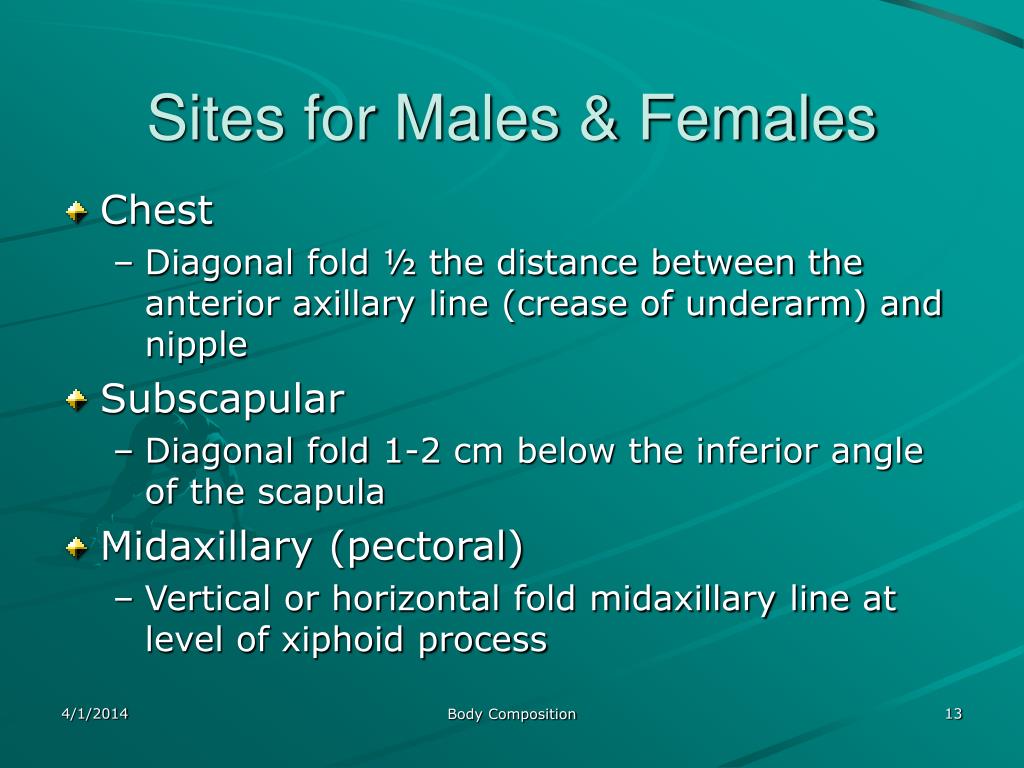 Sites for Males & Females

Chest
– Diagonal fold ½ the distance between the anterior axillary line (crease of underarm) and nipple

Subscapular
– Diagonal fold 1-2 cm below the inferior angle of the scapula

Midaxillary (pectoral)
– Vertical or horizontal fold midaxillary line at level of xiphoid process

4/1/2014 Body Composition 13